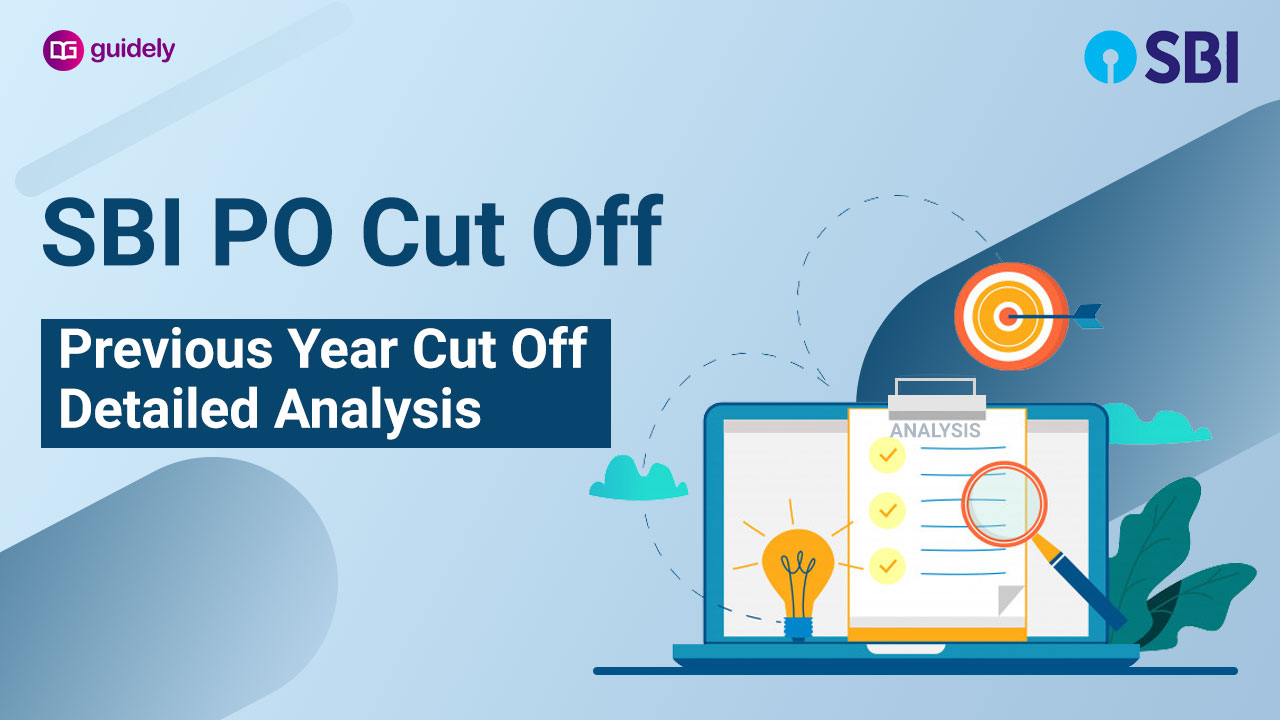 guidely

SBI

SBI PO Cut Off

Previous Year Cut Off
Detailed Analysis

ANALYSIS